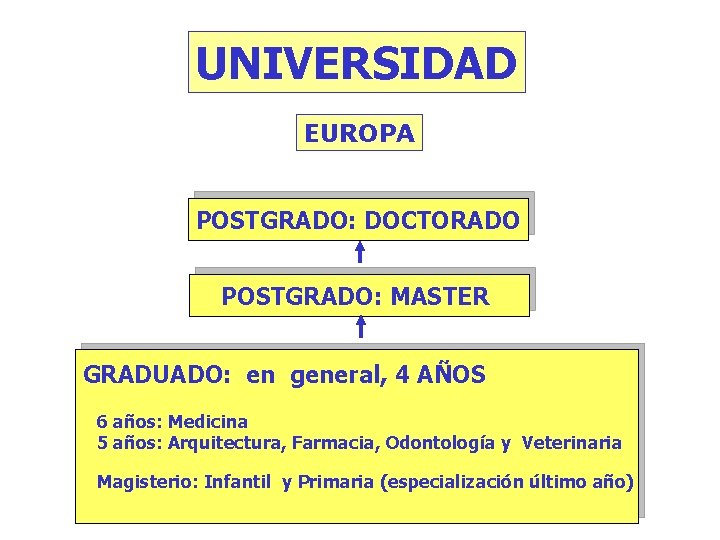 UNIVERSIDAD

EUROPA

POSTGRADO: DOCTORADO

POSTGRADO: MASTER

GRADUADO: en general, 4 AÑOS

6 años: Medicina
5 años: Arquitectura, Farmacia, Odontología y Veterinaria

Magisterio: Infantil y Primaria (especialización último año)